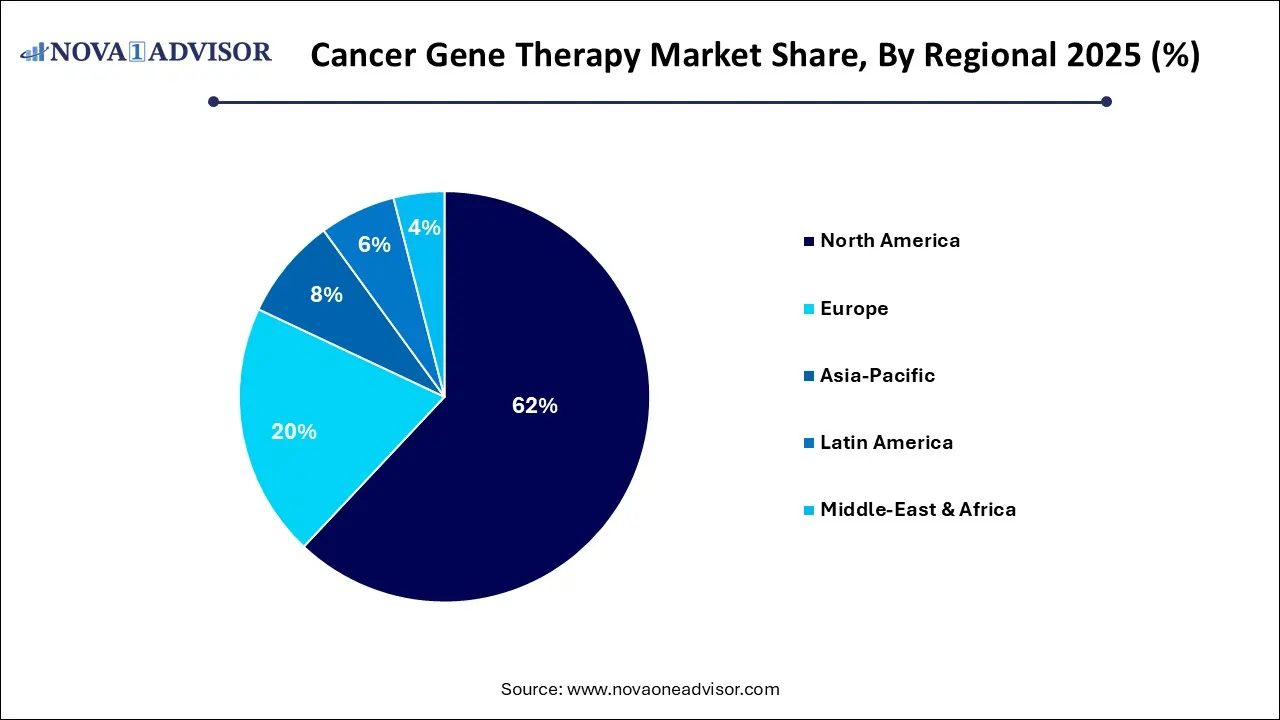 NOVA 1 ADVISOR

Cancer Gene Therapy Market Share, By Regional 2025 (%)

62%
20%
8%
6%
4%

North America
Europe
Asia-Pacific
Latin America
Middle-East & Africa

Source: www.novaoneadvisor.com